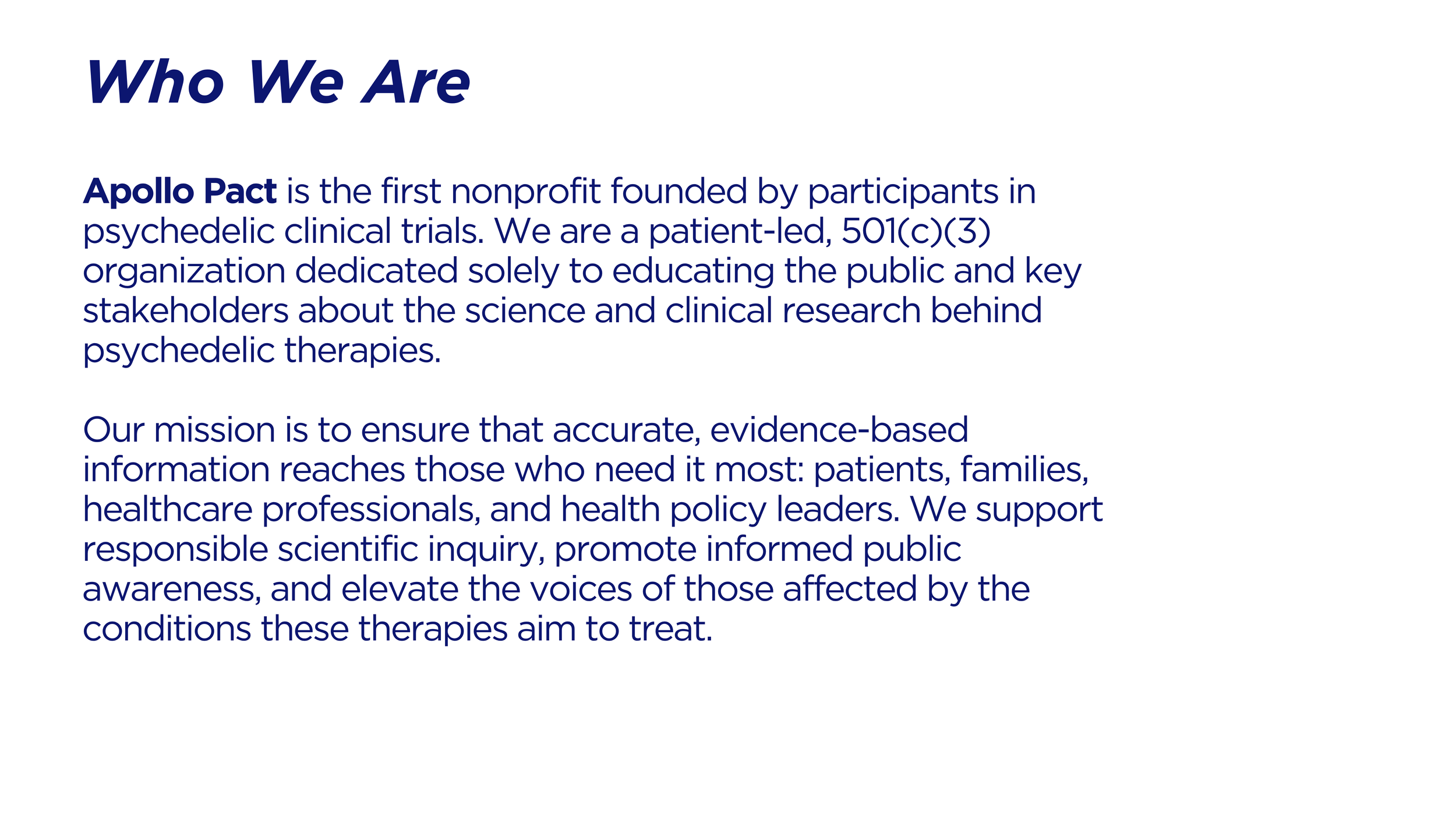 Who We Are

Apollo Pact is the first nonprofit founded by participants in psychedelic clinical trials. We are a patient-led, 501(c)(3) organization dedicated solely to educating the public and key stakeholders about the science and clinical research behind psychedelic therapies.

Our mission is to ensure that accurate, evidence-based information reaches those who need it most: patients, families, healthcare professionals, and health policy leaders. We support responsible scientific inquiry, promote informed public awareness, and elevate the voices of those affected by the conditions these therapies aim to treat.